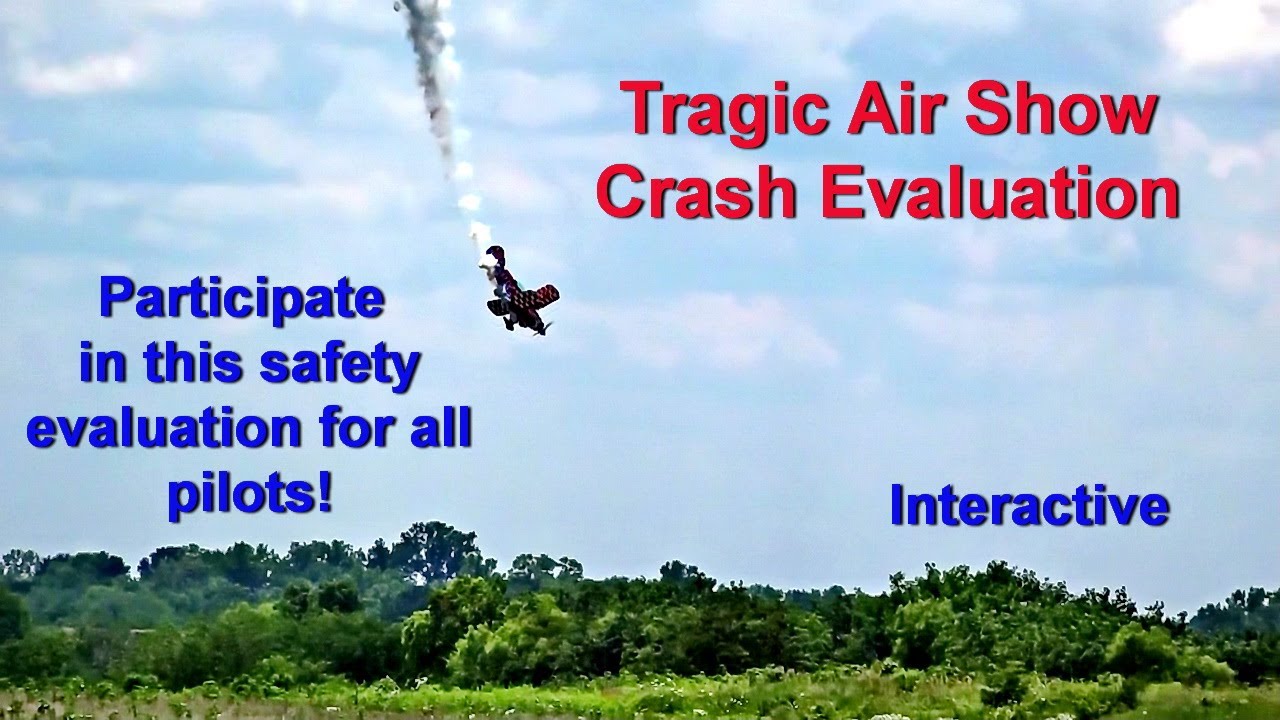 Tragic Air Show Crash Evaluation

Participate in this safety evaluation for all pilots!

Interactive